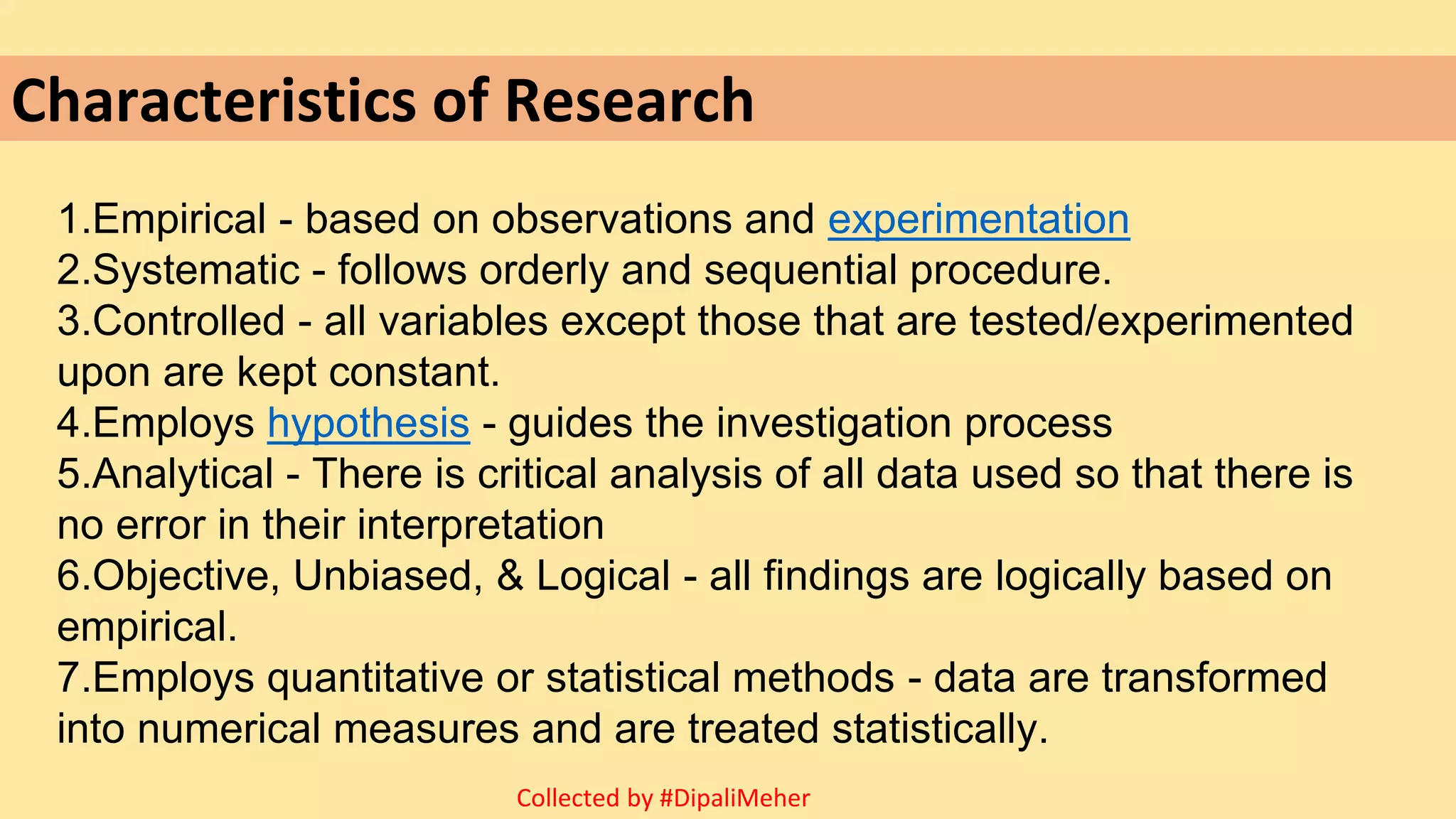 Characteristics of Research

1.Empirical - based on observations and experimentation
2.Systematic - follows orderly and sequential procedure.
3.Controlled - all variables except those that are tested/experimented upon are kept constant.
4.Employs hypothesis - guides the investigation process
5.Analytical - There is critical analysis of all data used so that there is no error in their interpretation
6.Objective, Unbiased, & Logical - all findings are logically based on empirical.
7.Employs quantitative or statistical methods - data are transformed into numerical measures and are treated statistically.

Collected by #DipaliMeher